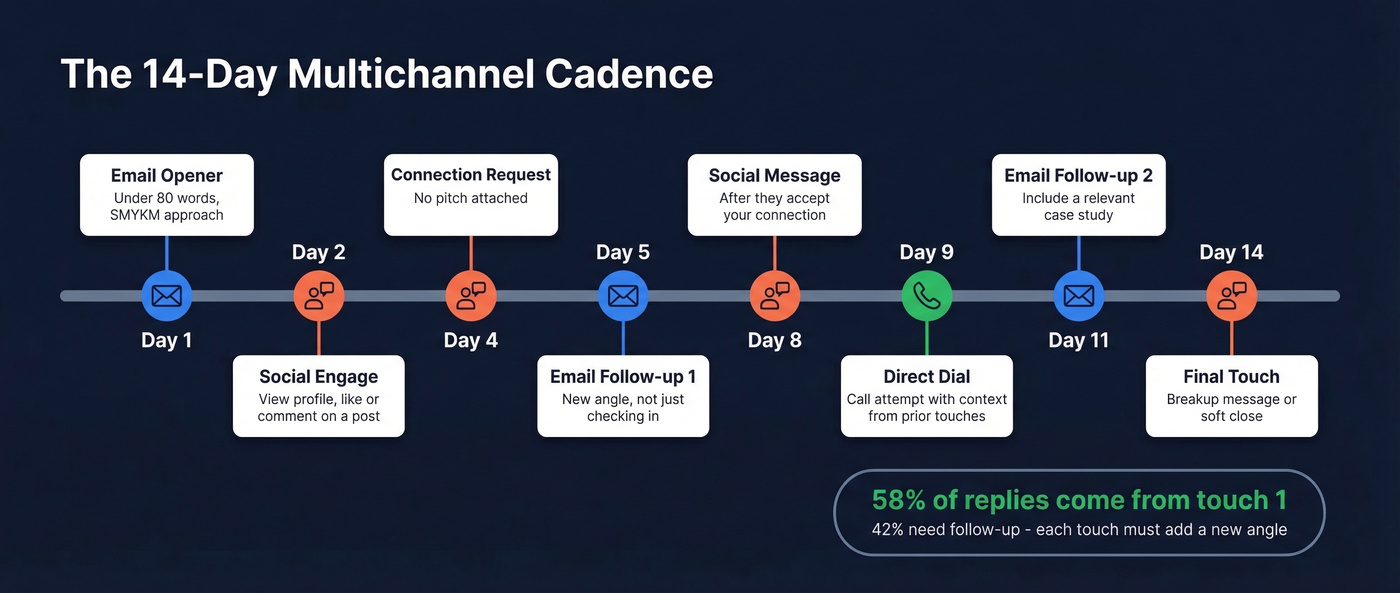 The 14-Day Multichannel Cadence

Email Opener
Under 80 words, SMYKM approach

Day 1

Day 2

Social Engage
View profile, like or comment on a post

Connection Request
No pitch attached

Day 4

Day 5

Email Follow-up 1
New angle, not just checking in

Social Message
After they accept your connection

Day 8

Day 9

Direct Dial
Call attempt with context from prior touches

Email Follow-up 2
Include a relevant case study

Day 11

Day 14

Final Touch
Breakup message or soft close

58% of replies come from touch 1
42% need follow-up - each touch must add a new angle